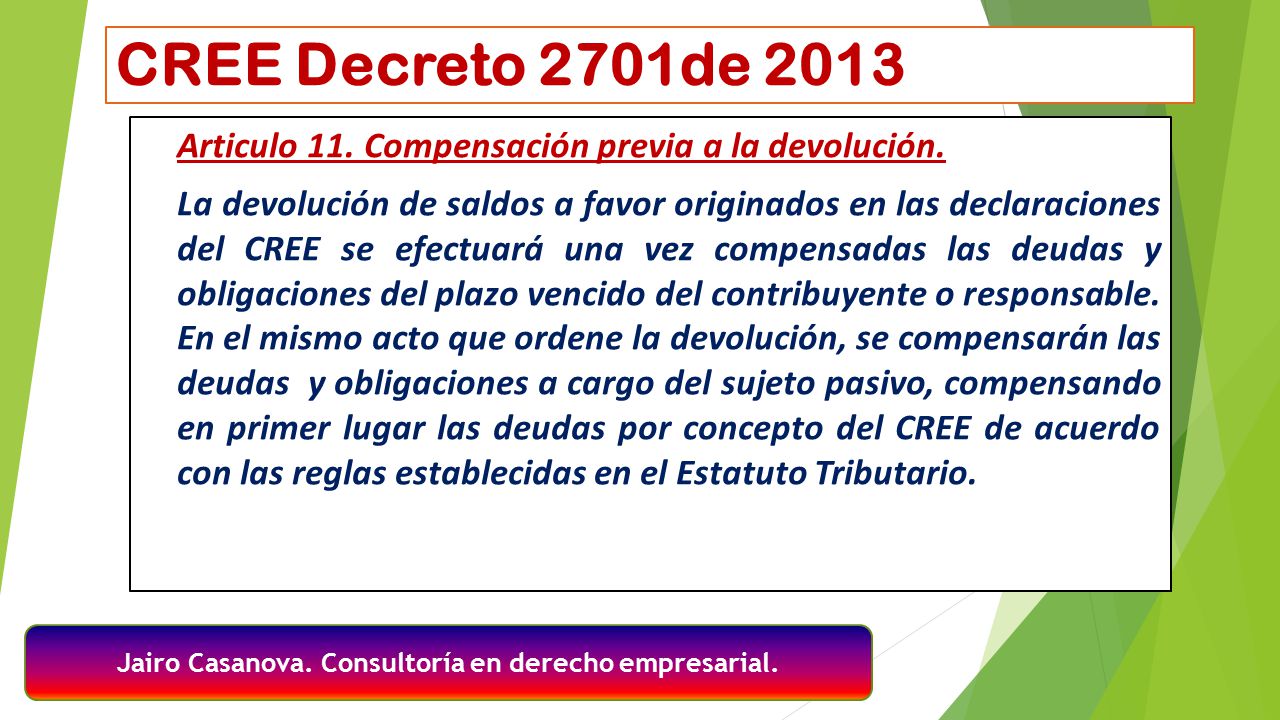 CREE Decreto 2701de 2013

Articulo 11. Compensación previa a la devolución.

La devolución de saldos a favor originados en las declaraciones del CREE se efectuará una vez compensadas las deudas y obligaciones del plazo vencido del contribuyente o responsable. En el mismo acto que ordene la devolución, se compensarán las deudas y obligaciones a cargo del sujeto pasivo, compensando en primer lugar las deudas por concepto del CREE de acuerdo con las reglas establecidas en el Estatuto Tributario.

Jairo Casanova. Consultoría en derecho empresarial.